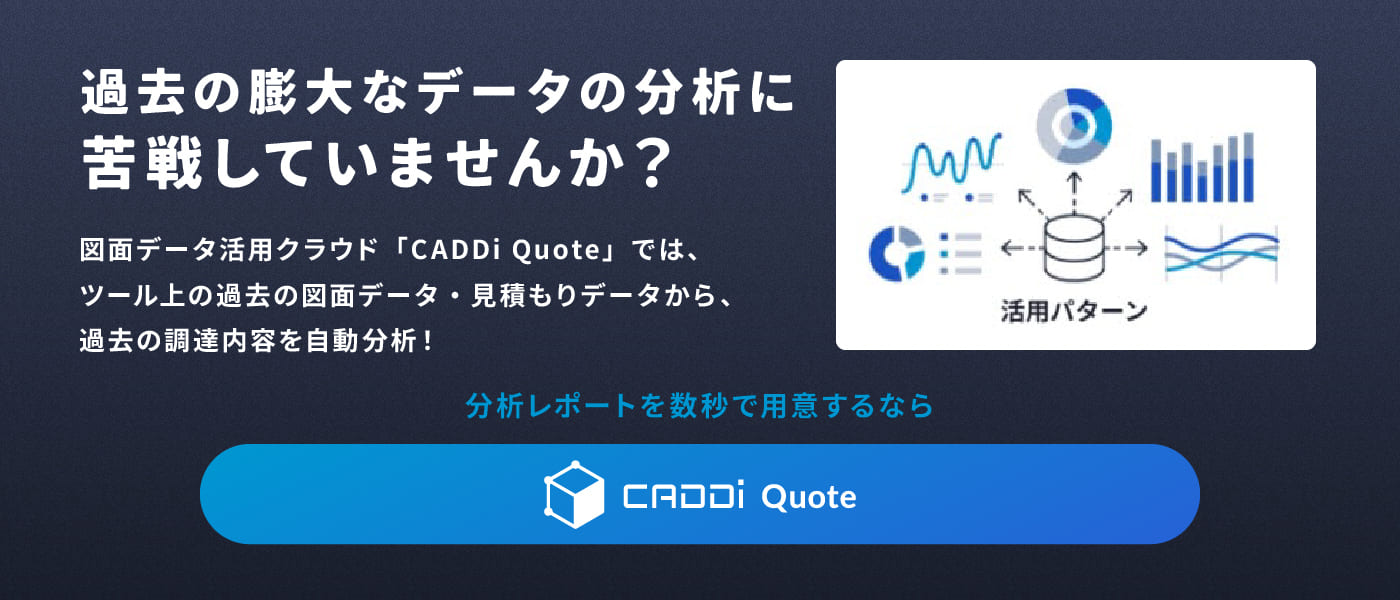 過去の膨大なデータの分析に苦戦していませんか？

図面データ活用クラウド「CADDi Quote」では、ツール上の過去の図面データ・見積もりデータから、過去の調達内容を自動分析！

活用パターン

分析レポートを数秒で用意するなら

CADDi Quote